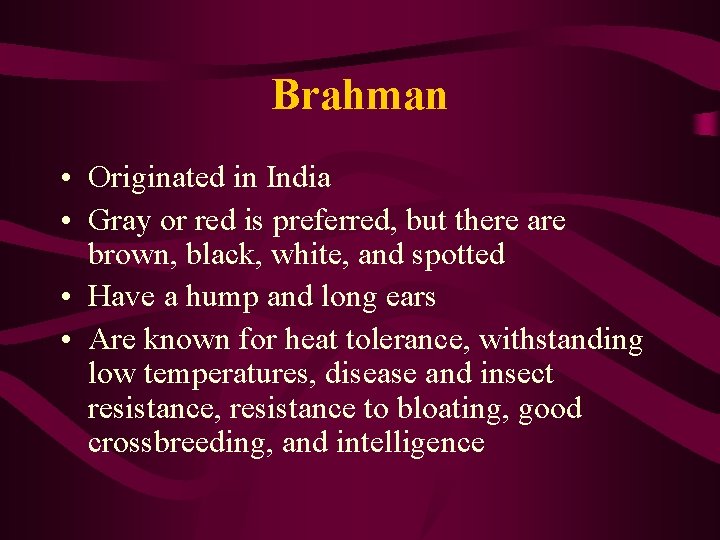 Brahman

• Originated in India
• Gray or red is preferred, but there are brown, black, white, and spotted
• Have a hump and long ears
• Are known for heat tolerance, withstanding low temperatures, disease and insect resistance, resistance to bloating, good crossbreeding, and intelligence